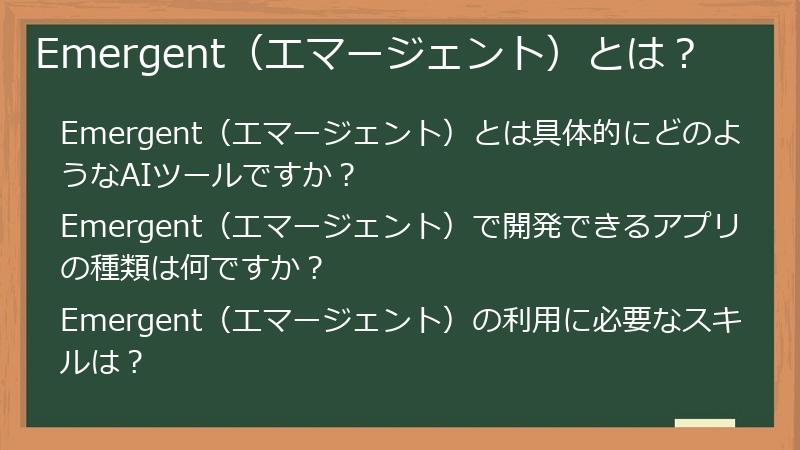 Emergent（エマージェント）とは？

Emergent（エマージェント）とは具体的にどのようなAIツールですか？

Emergent（エマージェント）で開発できるアプリの種類は何ですか？

Emergent（エマージェント）の利用に必要なスキルは？